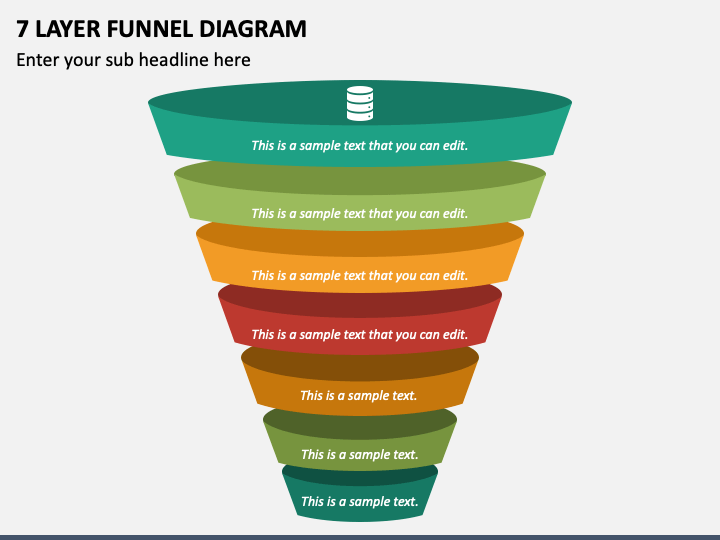 7 LAYER FUNNEL DIAGRAM

Enter your sub headline here

This is a sample text that you can edit.

This is a sample text that you can edit.

This is a sample text that you can edit.

This is a sample text that you can edit.

This is a sample text.

This is a sample text.

This is a sample text.